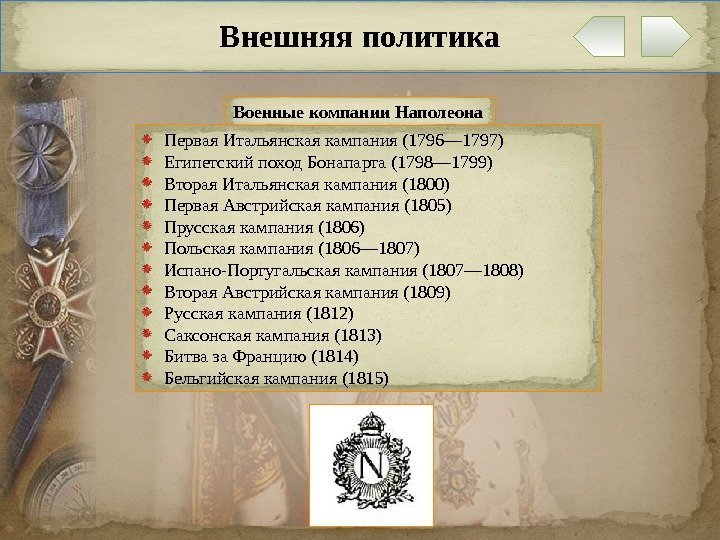 Внешняя политика

Военные компании Наполеона

Первая Итальянская кампания (1796—1797)
Египетский поход Бонапарта (1798—1799)
Вторая Итальянская кампания (1800)
Первая Австрийская кампания (1805)
Прусская кампания (1806)
Польская кампания (1806—1807)
Испано-Португальская кампания (1807—1808)
Вторая Австрийская кампания (1809)
Русская кампания (1812)
Саксонская кампания (1813)
Битва за Францию (1814)
Бельгийская кампания (1815)

N